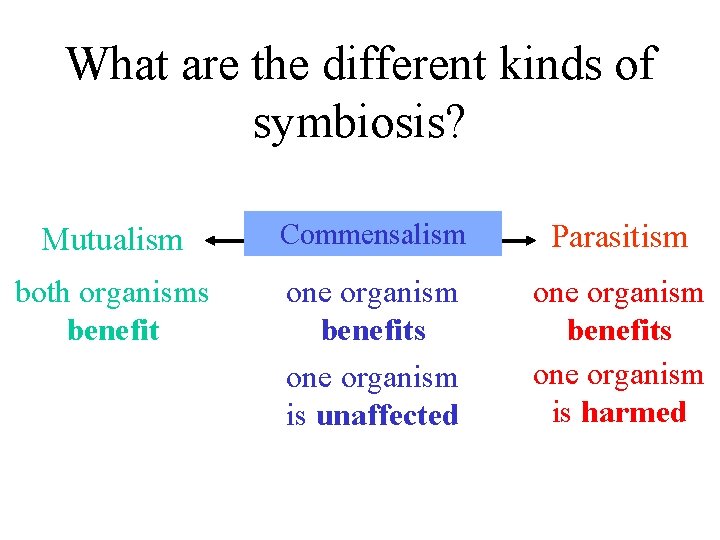 What are the different kinds of symbiosis?

Mutualism

both organisms benefit

Commensalism

one organism benefits

one organism is unaffected

Parasitism

one organism benefits

one organism is harmed